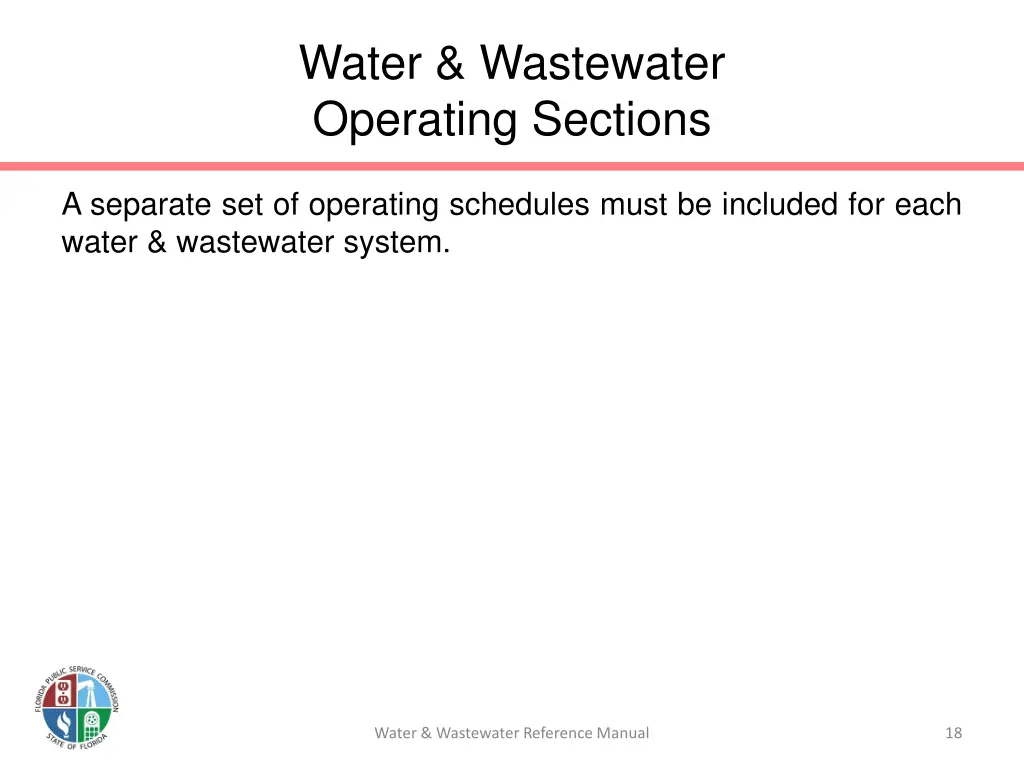 Water & Wastewater
Operating Sections

A separate set of operating schedules must be included for each water & wastewater system.

FLORIDA PUBLIC SERVICE COMMISSION
STATE OF FLORIDA

Water & Wastewater Reference Manual

18